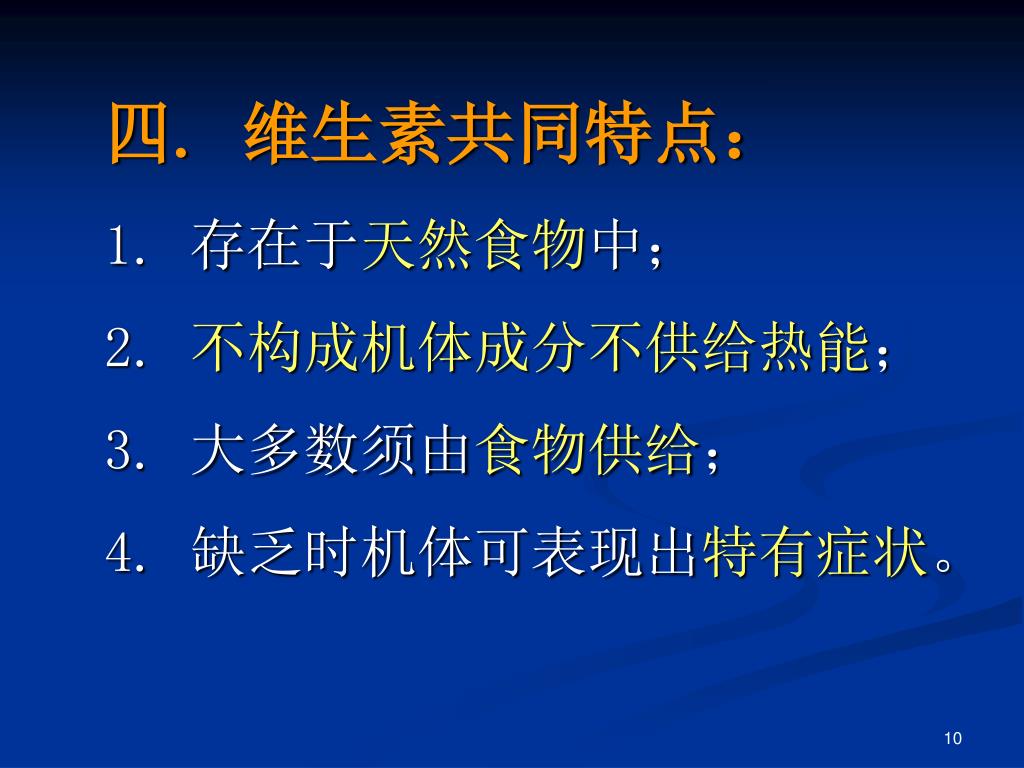 四. 维生素共同特点：

1. 存在于天然食物中；

2. 不构成机体成分不供给热能；

3. 大多数须由食物供给；

4. 缺乏时机体可表现出特有症状。

10